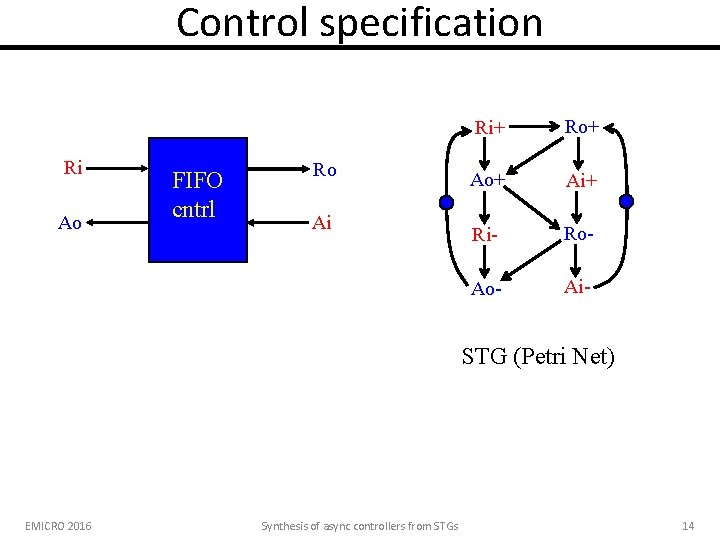 Control specification

Ri
Ao
FIFO cntrl
Ro
Ai

Ri+
Ro+
Ao+
Ai+
Ri-
Ro-
Ao-
Ai-

STG (Petri Net)

EMICRO 2016
Synthesis of async controllers from STGs
14